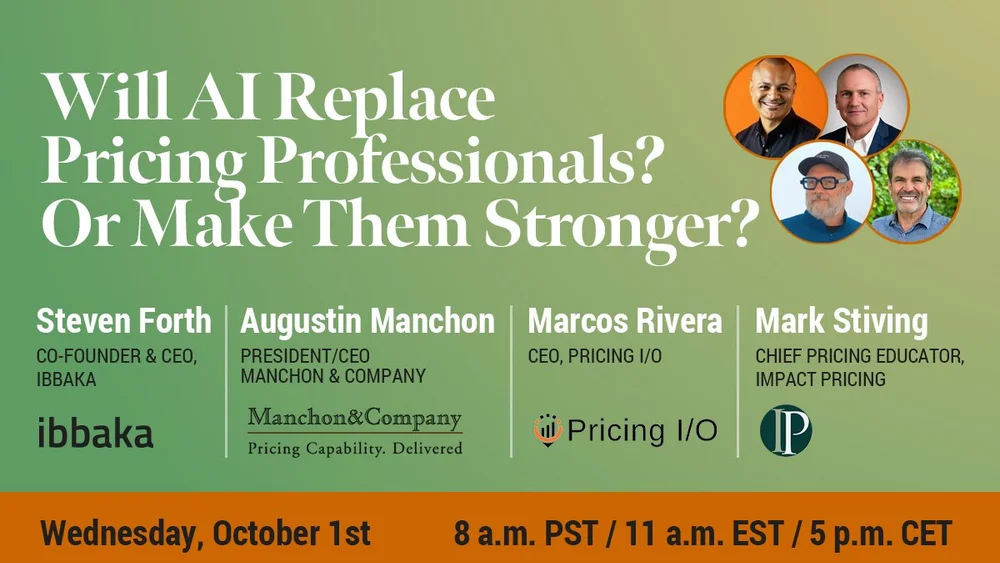 Will AI Replace Pricing Professionals? Or Make Them Stronger?

Steven Forth
CO-FOUNDER & CEO, IBBAKA
ibbaka

Augustin Manchon
PRESIDENT/CEO MANCHON & COMPANY
Manchon&Company
Pricing Capability. Delivered

Marcos Rivera
CEO, PRICING I/O
Pricing I/O

Mark Stiving
CHIEF PRICING EDUCATOR, IMPACT PRICING
IP

Wednesday, October 1st 8 a.m. PST / 11 a.m. EST / 5 p.m. CET